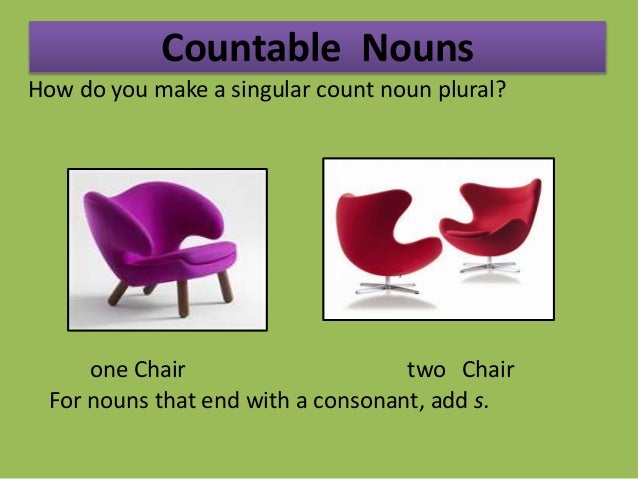 Countable Nouns

How do you make a singular count noun plural?

one Chair

two Chair

For nouns that end with a consonant, add s.